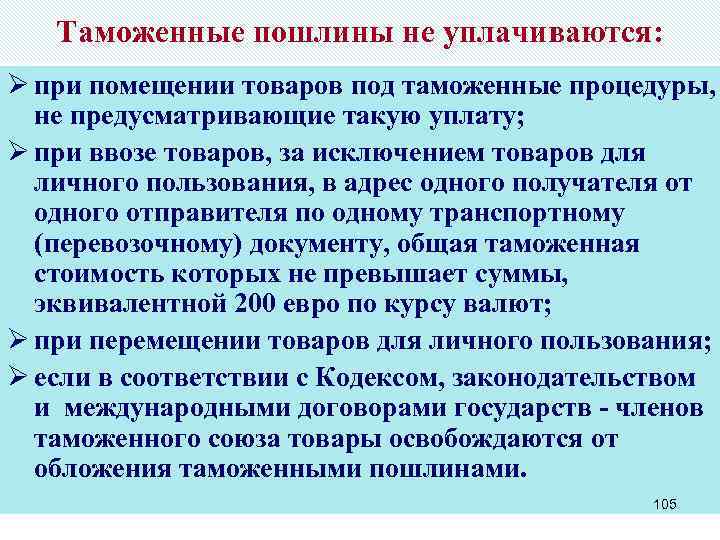 Таможенные пошлины не уплачиваются:

➢ при помещении товаров под таможенные процедуры, не предусматривающие такую уплату;

➢ при ввозе товаров, за исключением товаров для личного пользования, в адрес одного получателя от одного отправителя по одному транспортному (перевозочному) документу, общая таможенная стоимость которых не превышает суммы, эквивалентной 200 евро по курсу валют;

➢ при перемещении товаров для личного пользования;

➢ если в соответствии с Кодексом, законодательством и международными договорами государств - членов таможенного союза товары освобождаются от обложения таможенными пошлинами.

105